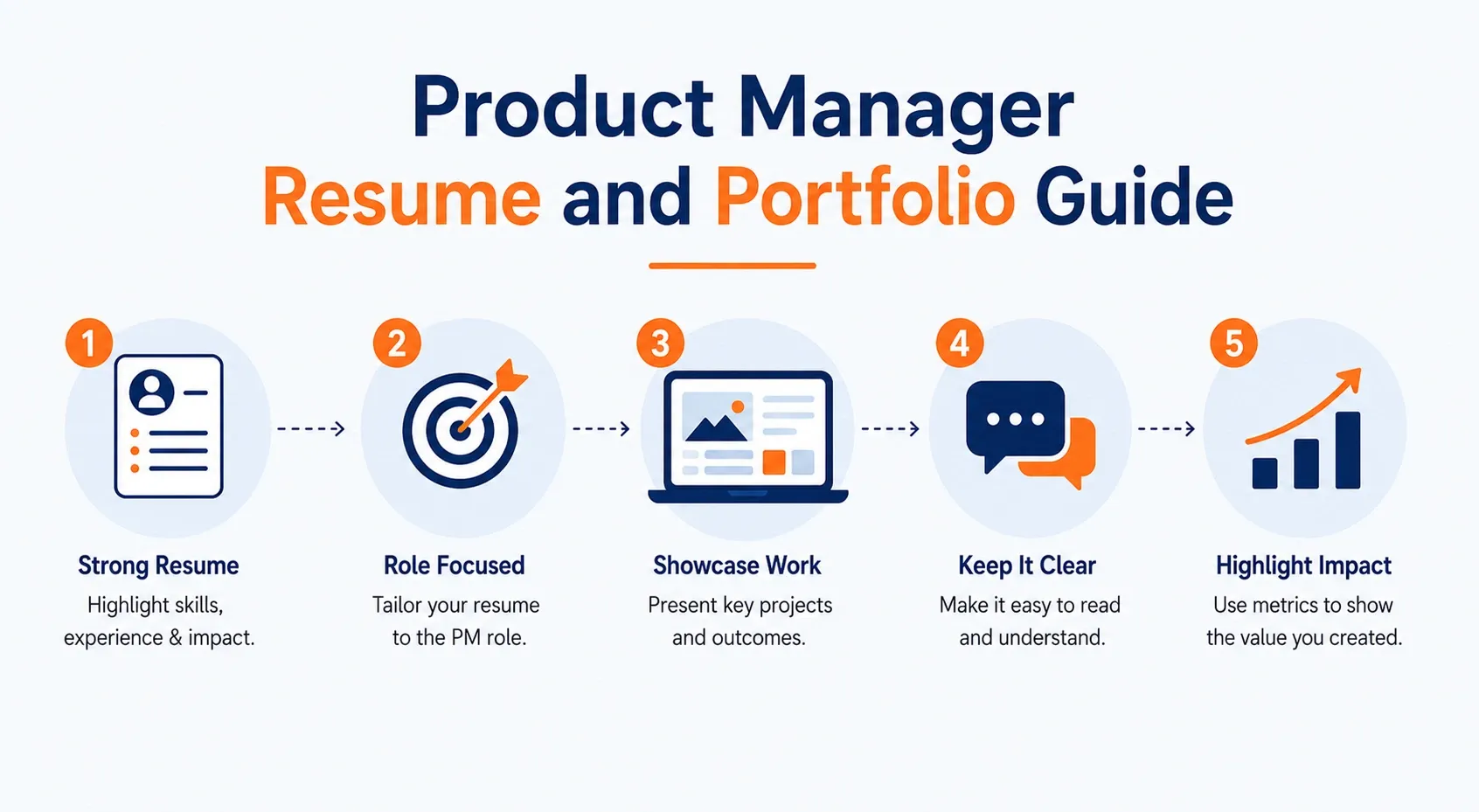 Product Manager
Resume and Portfolio Guide

1
Strong Resume
Highlight skills, experience & impact.

2
Role Focused
Tailor your resume to the PM role.

3
Showcase Work
Present key projects and outcomes.

4
Keep It Clear
Make it easy to read and understand.

5
Highlight Impact
Use metrics to show the value you created.